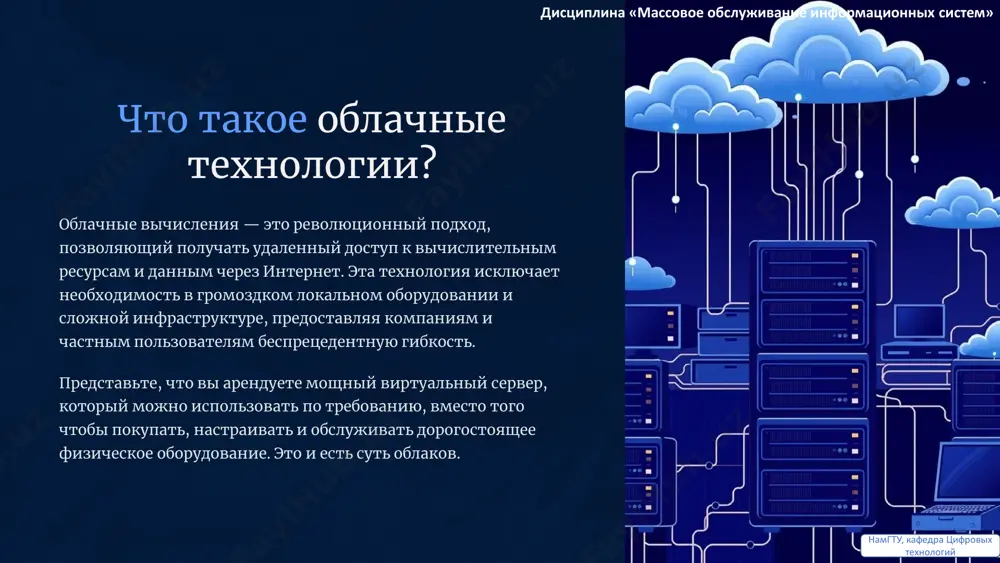 Дисциплина «Массовое обслуживание информационных систем»

Что такое облачные технологии?

Облачные вычисления — это революционный подход, позволяющий получать удаленный доступ к вычислительным ресурсам и данным через Интернет. Эта технология исключает необходимость в громоздком локальном оборудовании и сложной инфраструктуре, предоставляя компаниям и частным пользователям беспрецедентную гибкость.

Представьте, что вы арендуете мощный виртуальный сервер, который можно использовать по требованию, вместо того чтобы покупать, настраивать и обслуживать дорогостоящее физическое оборудование. Это и есть суть облаков.

НамГТУ, кафедра Цифровых технологий